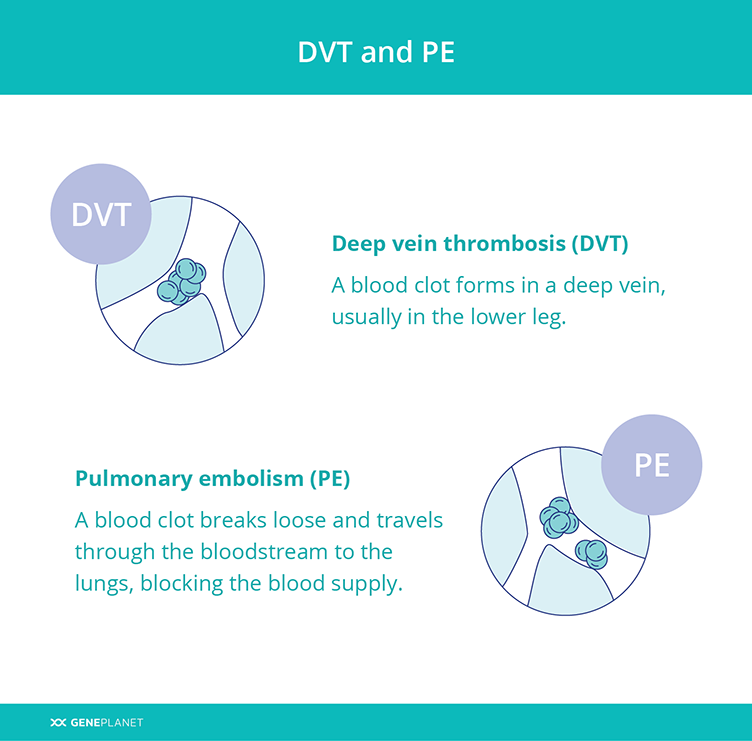 DVT and PE

DVT

Deep vein thrombosis (DVT)

A blood clot forms in a deep vein, usually in the lower leg.

PE

Pulmonary embolism (PE)

A blood clot breaks loose and travels through the bloodstream to the lungs, blocking the blood supply.

GENEPLANET